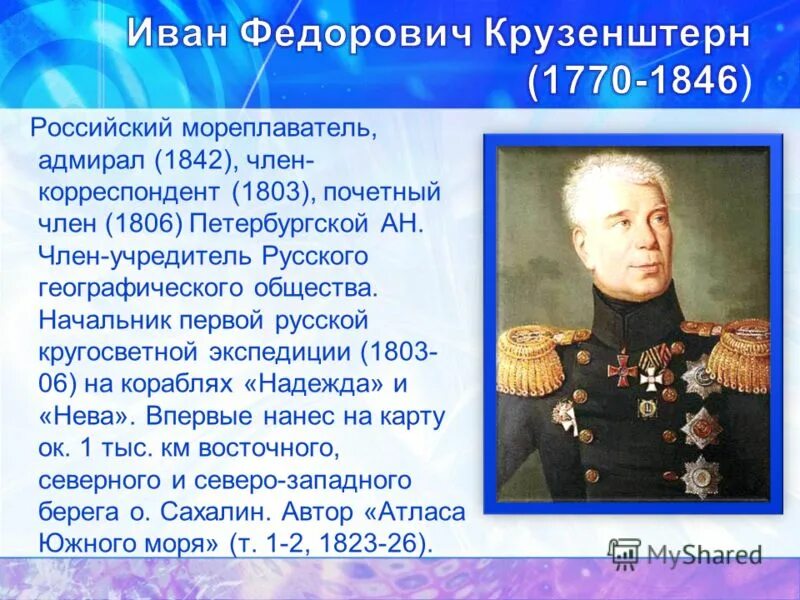 Иван Федорович Крузенштерн (1770-1846)

Российский мореплаватель, адмирал (1842), член-корреспондент (1803), почетный член (1806) Петербургской АН. Член-учредитель Русского географического общества. Начальник первой русской кругосветной экспедиции (1803-06) на кораблях «Надежда» и «Нева». Впервые нанес на карту ок. 1 тыс. км восточного, северного и северо-западного берега о. Сахалин. Автор «Атласа Южного моря» (т. 1-2, 1823-26).

MyShared